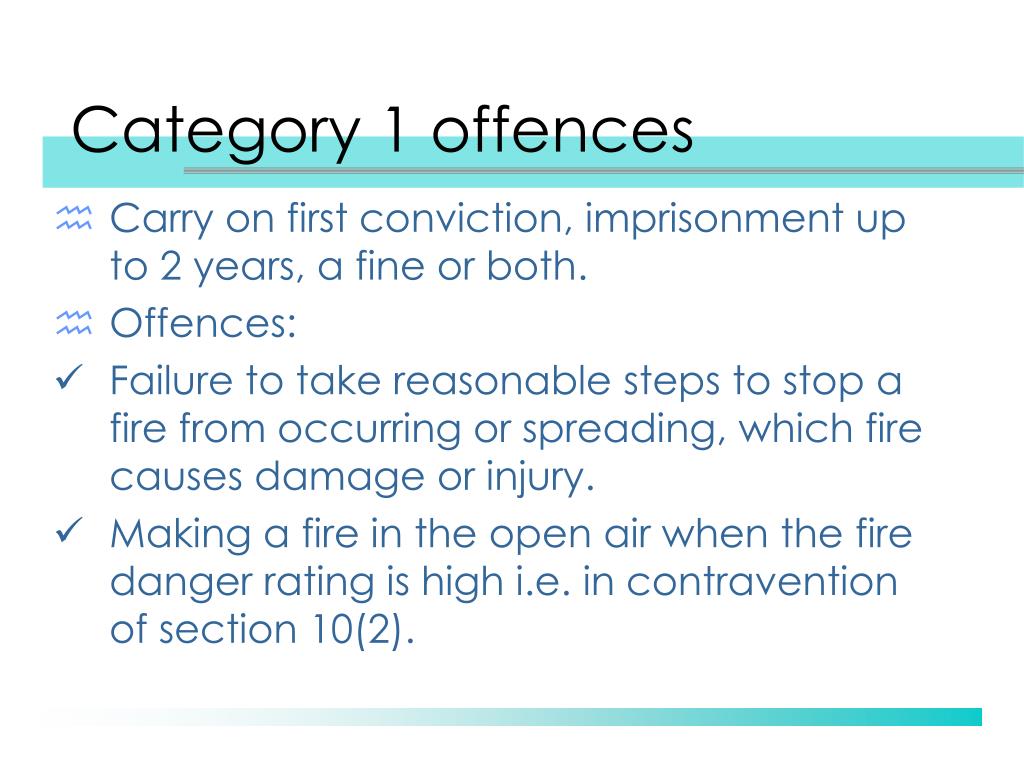 Category 1 offences

Carry on first conviction, imprisonment up to 2 years, a fine or both.

Offences:

✓ Failure to take reasonable steps to stop a fire from occurring or spreading, which fire causes damage or injury.

✓ Making a fire in the open air when the fire danger rating is high i.e. in contravention of section 10(2).